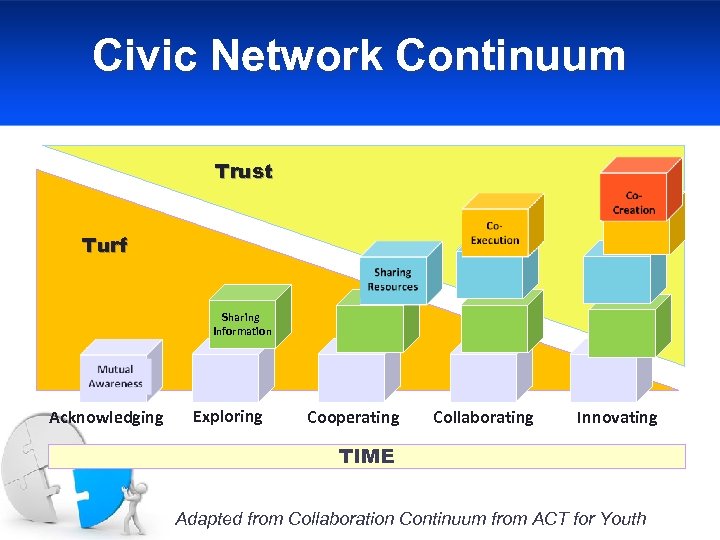 Civic Network Continuum

Trust

Turf

Mutual Awareness

Sharing Information

Sharing Resources

Co-Execution

Co-Creation

Acknowledging

Exploring

Cooperating

Collaborating

Innovating

TIME

Adapted from Collaboration Continuum from ACT for Youth